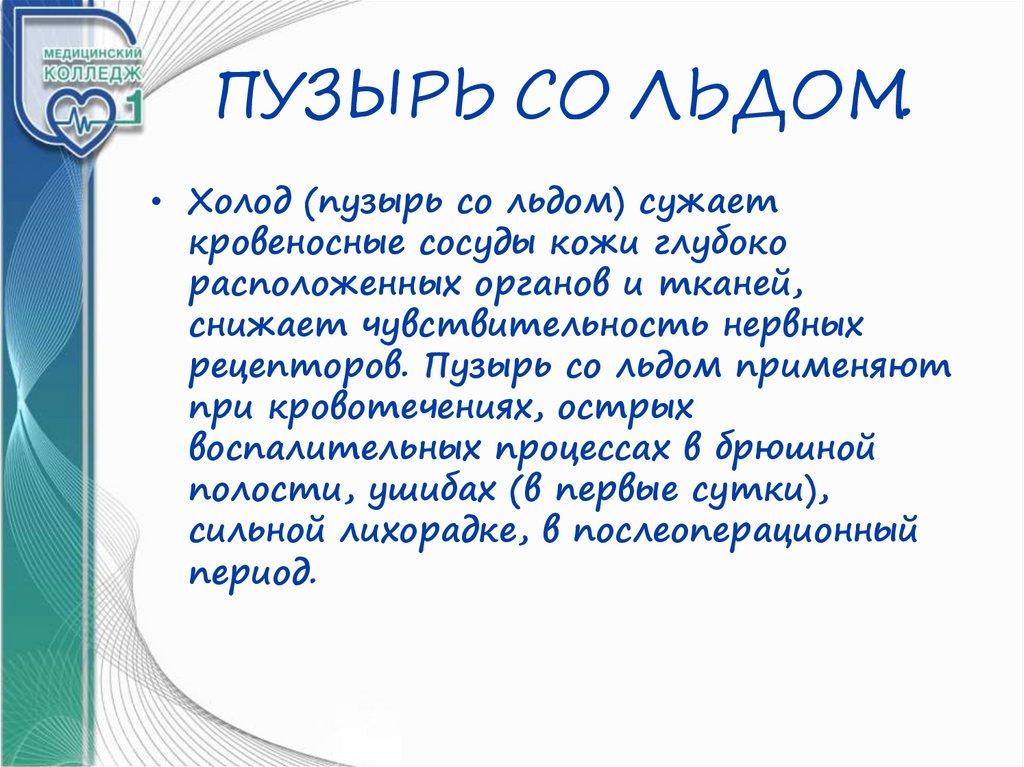 МЕДИЦИНСКИЙ КОЛЛЕДЖ 1

ПУЗЫРЬ СО ЛЬДОМ.

• Холод (пузырь со льдом) сужает кровеносные сосуды кожи глубоко расположенных органов и тканей, снижает чувствительность нервных рецепторов. Пузырь со льдом применяют при кровотечениях, острых воспалительных процессах в брюшной полости, ушибах (в первые сутки), сильной лихорадке, в послеоперационный период.